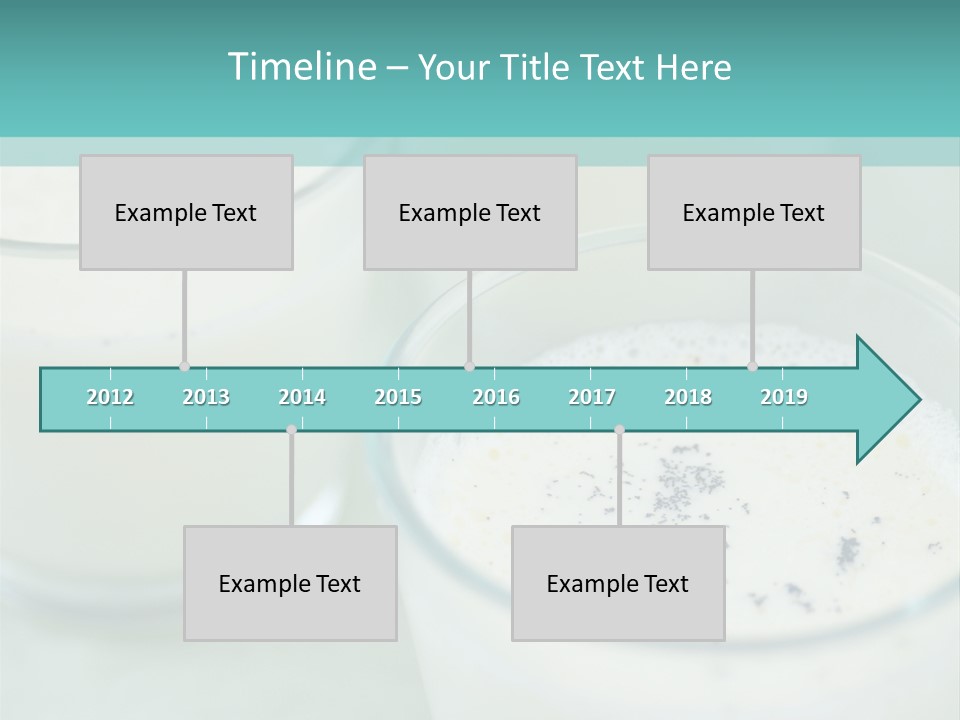 Timeline – Your Title Text Here

Example Text

Example Text

Example Text

2012 2013 2014 2015 2016 2017 2018 2019

Example Text

Example Text